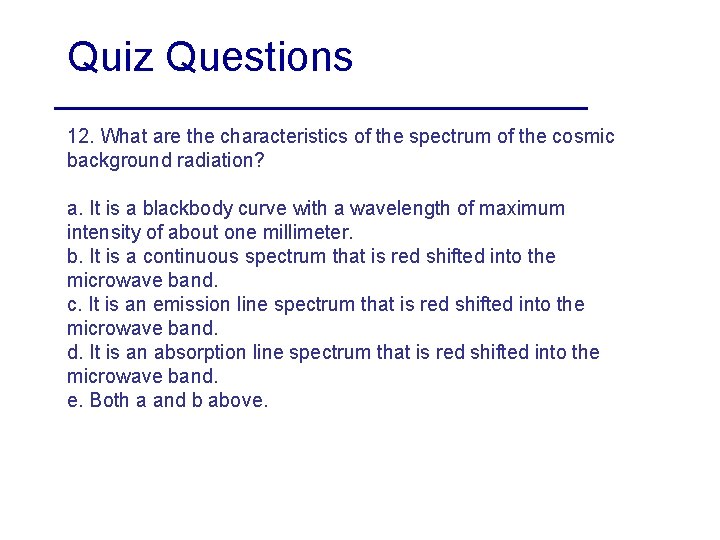 Quiz Questions

12. What are the characteristics of the spectrum of the cosmic background radiation?

a. It is a blackbody curve with a wavelength of maximum intensity of about one millimeter.
b. It is a continuous spectrum that is red shifted into the microwave band.
c. It is an emission line spectrum that is red shifted into the microwave band.
d. It is an absorption line spectrum that is red shifted into the microwave band.
e. Both a and b above.